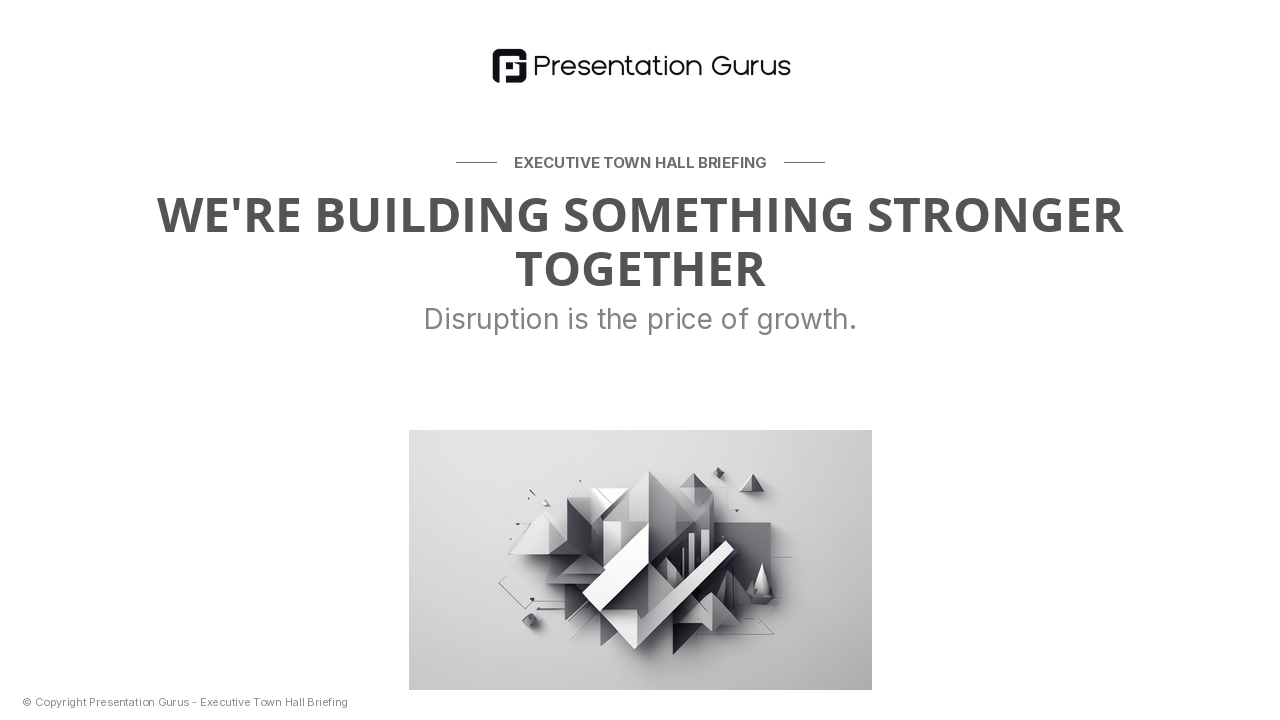 Presentation Gurus

EXECUTIVE TOWN HALL BRIEFING

WE'RE BUILDING SOMETHING STRONGER TOGETHER

Disruption is the price of growth.

© Copyright Presentation Gurus - Executive Town Hall Briefing